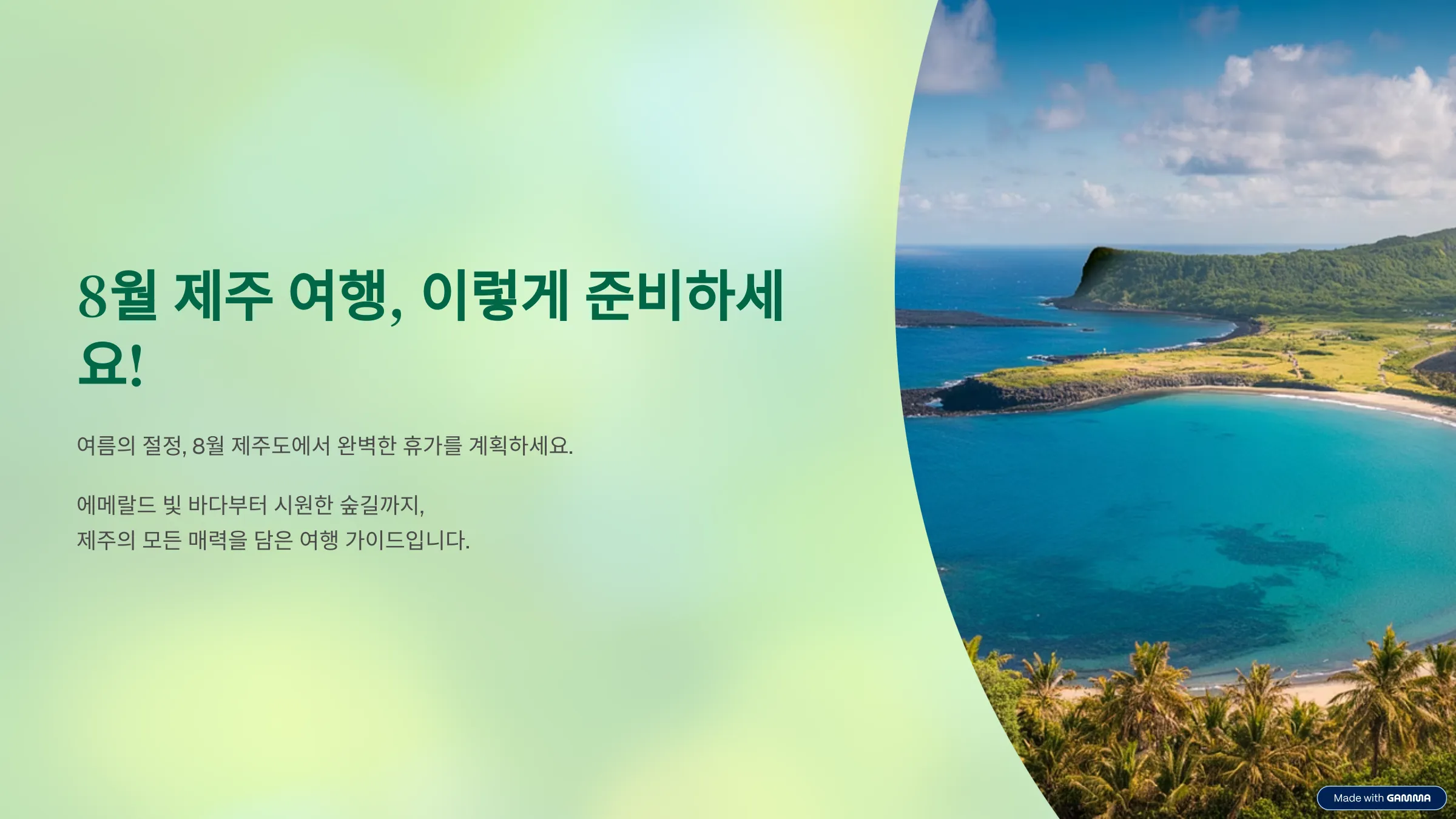 8월 제주 여행, 이렇게 준비하세요!

여름의 절정, 8월 제주도에서 완벽한 휴가를 계획하세요.

에메랄드 빛 바다부터 시원한 숲길까지,
제주의 모든 매력을 담은 여행 가이드입니다.

Made with GAMMA